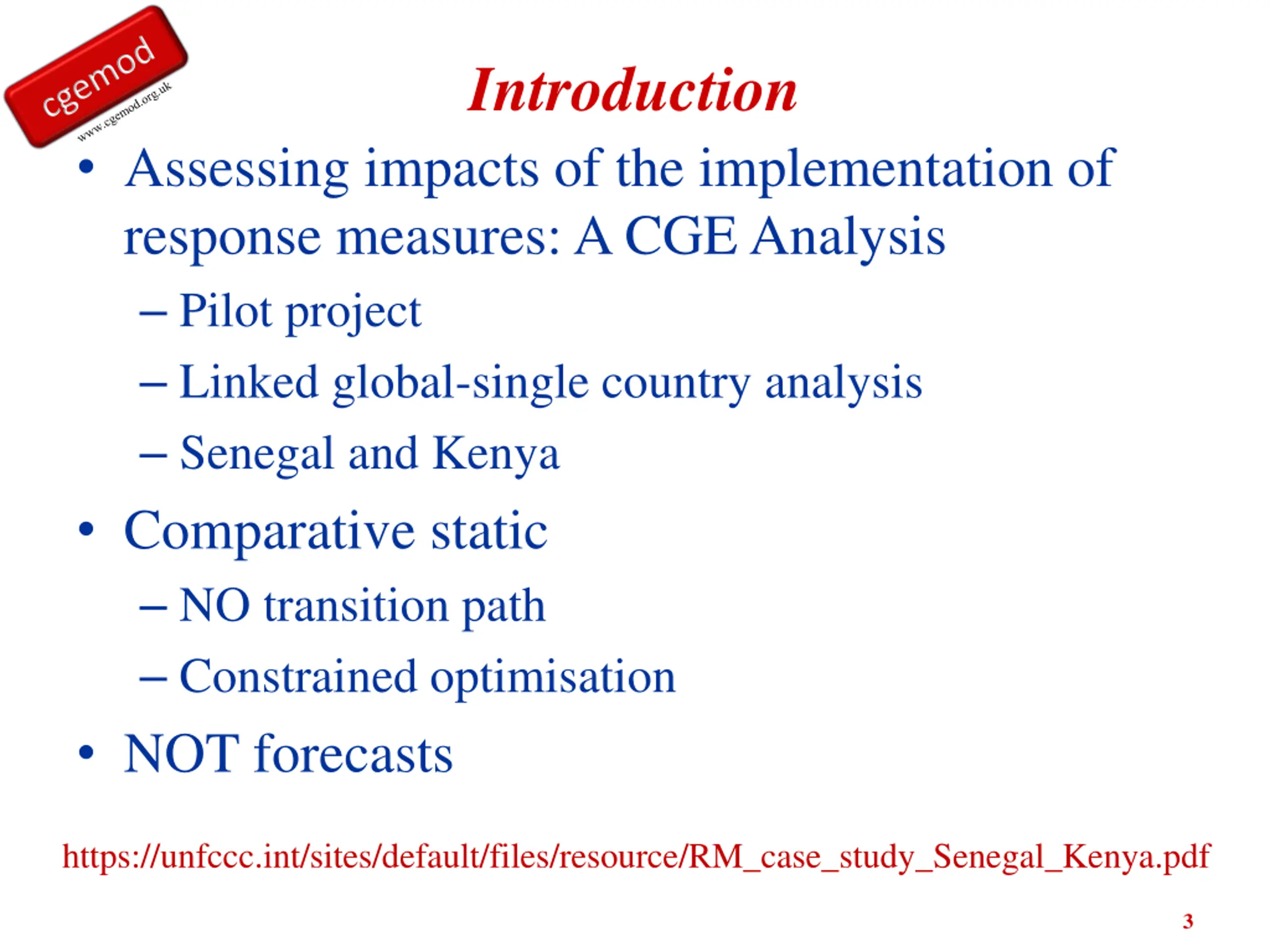 cgemod
www.cgemod.org.uk

Introduction

• Assessing impacts of the implementation of response measures: A CGE Analysis
– Pilot project
– Linked global-single country analysis
– Senegal and Kenya
• Comparative static
– NO transition path
– Constrained optimisation
• NOT forecasts

https://unfccc.int/sites/default/files/resource/RM_case_study_Senegal_Kenya.pdf

3